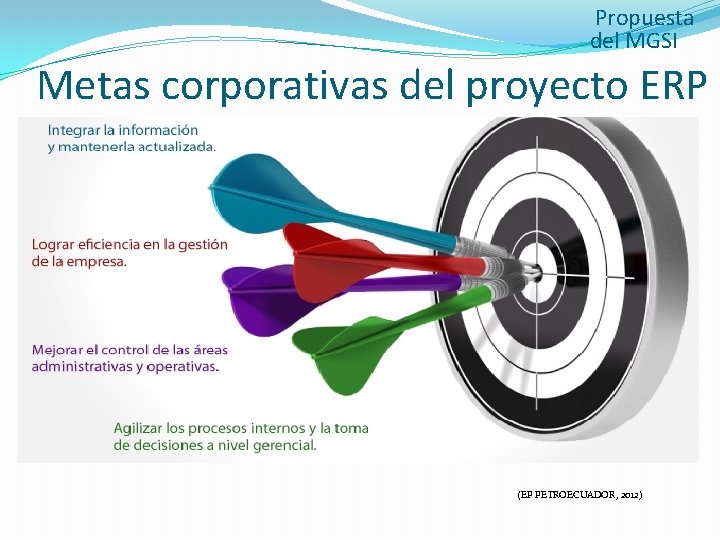 Propuesta del MGSI

Metas corporativas del proyecto ERP

Integrar la información y mantenerla actualizada.

Lograr eficiencia en la gestión de la empresa.

Mejorar el control de las áreas administrativas y operativas.

Agilizar los procesos internos y la toma de decisiones a nivel gerencial.

(EP PETROECUADOR, 2012)